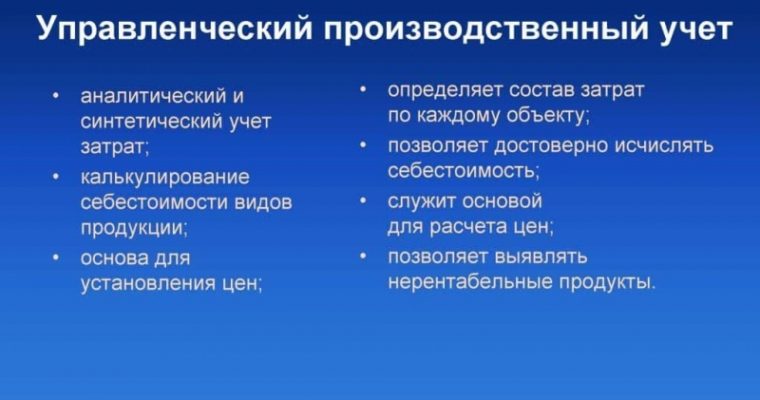 Управленческий производственный учет

• аналитический и синтетический учет затрат;
• калькулирование себестоимости видов продукции;
• основа для установления цен;

• определяет состав затрат по каждому объекту;
• позволяет достоверно исчислять себестоимость;
• служит основой для расчета цен;
• позволяет выявлять нерентабельные продукты.